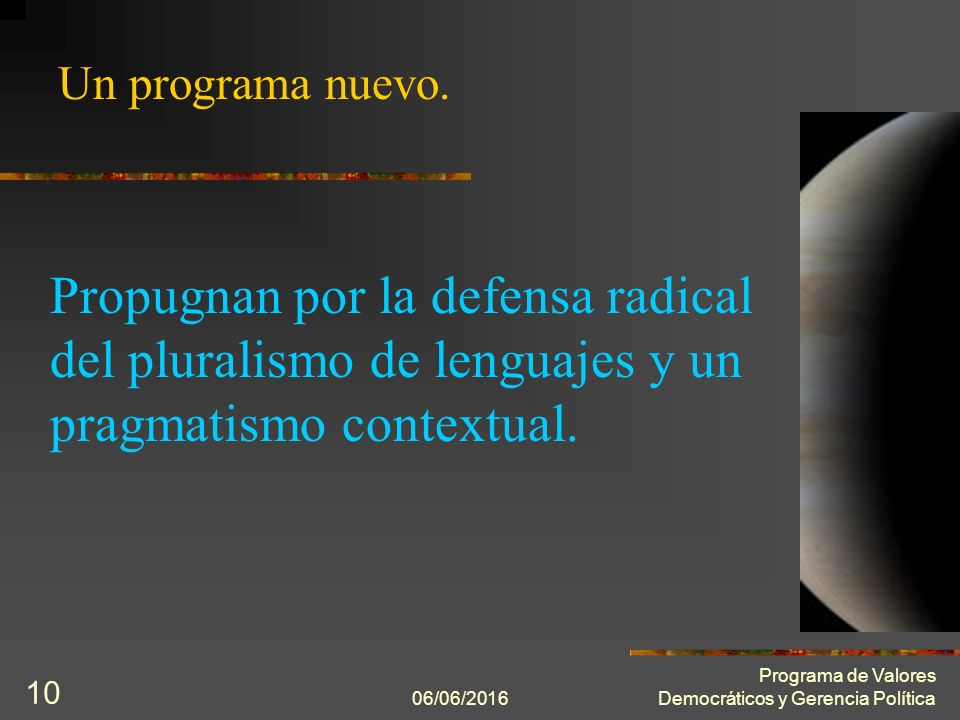 Un programa nuevo.

Propugnan por la defensa radical del pluralismo de lenguajes y un pragmatismo contextual.

10

06/06/2016

Programa de Valores Democráticos y Gerencia Política